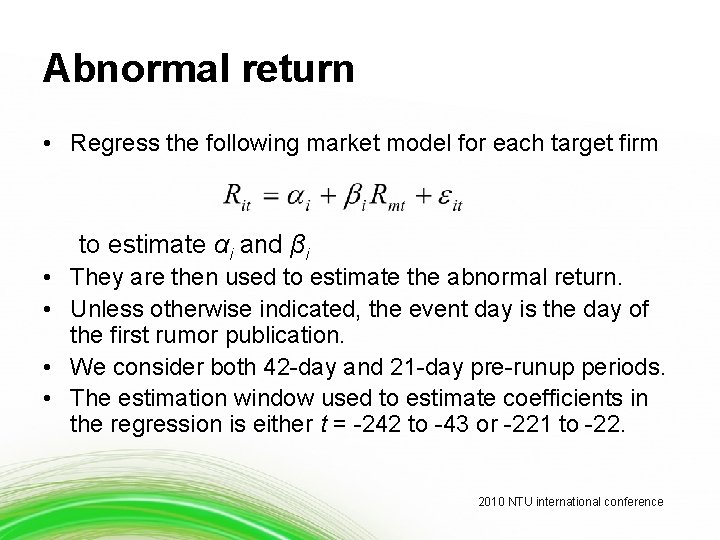 Abnormal return

• Regress the following market model for each target firm

$R_{it} = \alpha_i + \beta_i R_{mt} + \varepsilon_{it}$

to estimate $\alpha_i$ and $\beta_i$

• They are then used to estimate the abnormal return.
• Unless otherwise indicated, the event day is the day of the first rumor publication.
• We consider both 42-day and 21-day pre-runup periods.
• The estimation window used to estimate coefficients in the regression is either $t$ = -242 to -43 or -221 to -22.

2010 NTU international conference